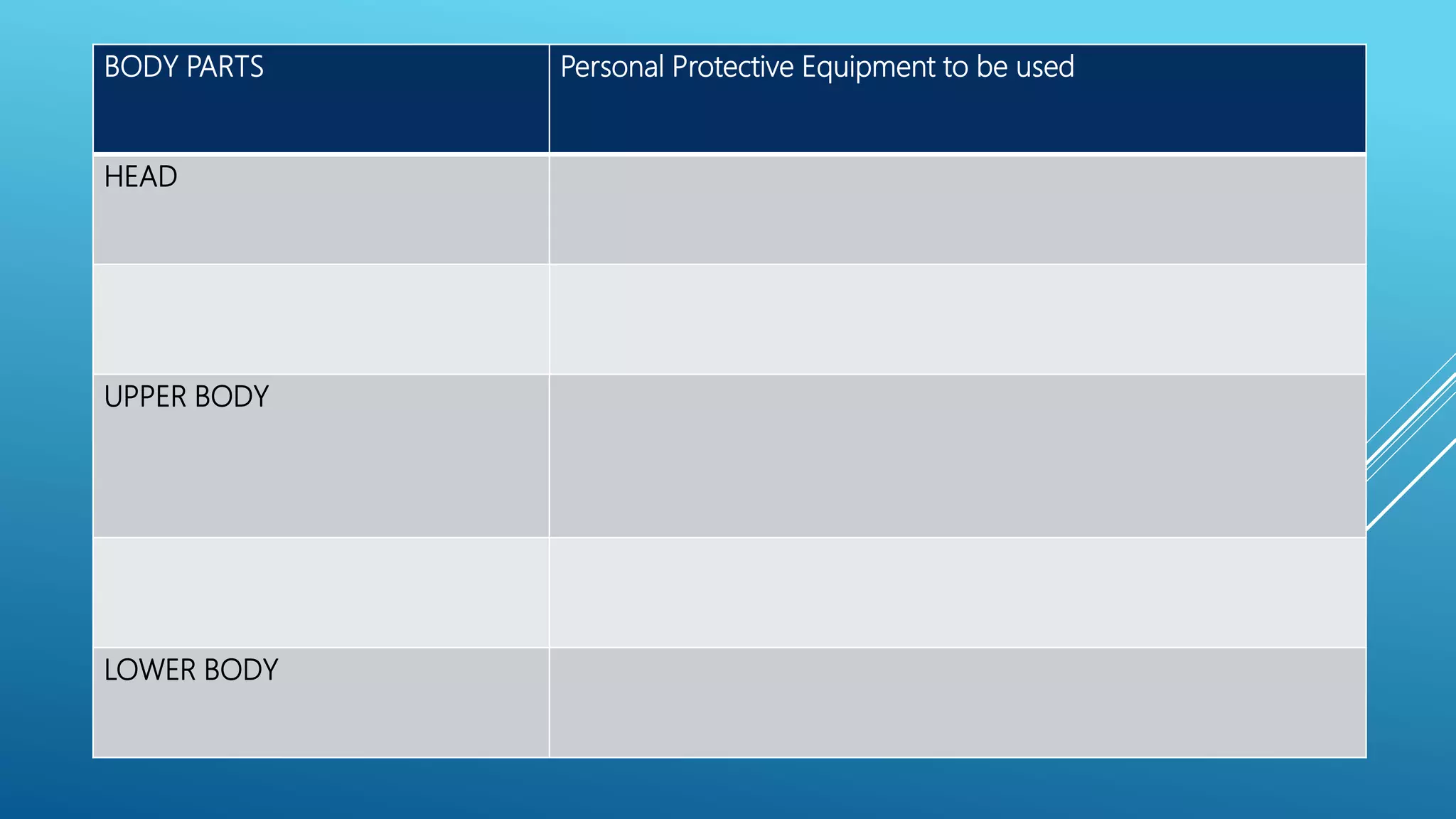 | BODY PARTS | Personal Protective Equipment to be used |
|---|---|
| HEAD | |
| | |
| UPPER BODY | |
| | |
| LOWER BODY | |